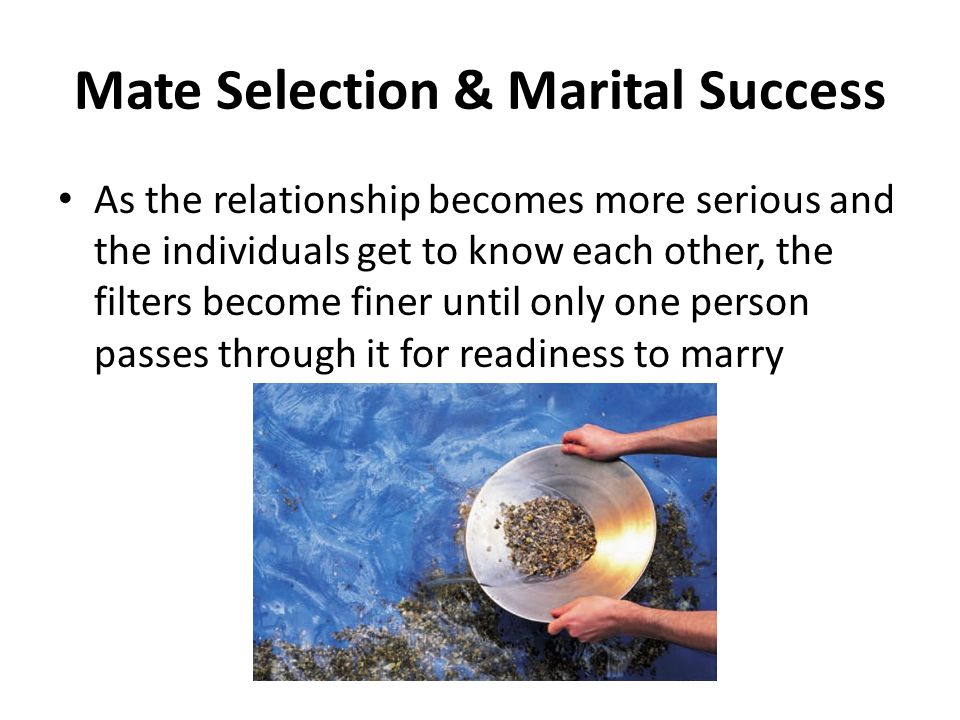 Mate Selection & Marital Success

• As the relationship becomes more serious and the individuals get to know each other, the filters become finer until only one person passes through it for readiness to marry